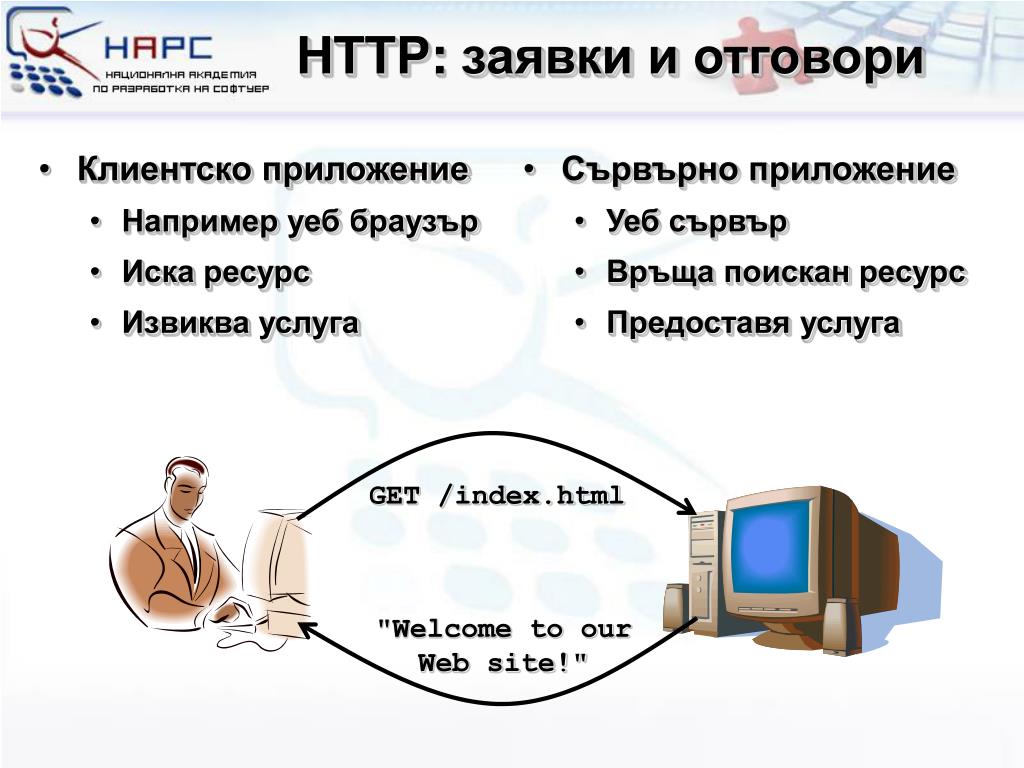 НАРС
НАЦИОНАЛНА АКАДЕМИЯ ПО РАЗРАБОТКА НА СОФТУЕР

HTTP: заявки и отговори

• Клиентско приложение
• Например уеб браузър
• Иска ресурс
• Извиква услуга

• Сървърно приложение
• Уеб сървър
• Връща поискан ресурс
• Предоставя услуга

GET /index.html

"Welcome to our Web site!"